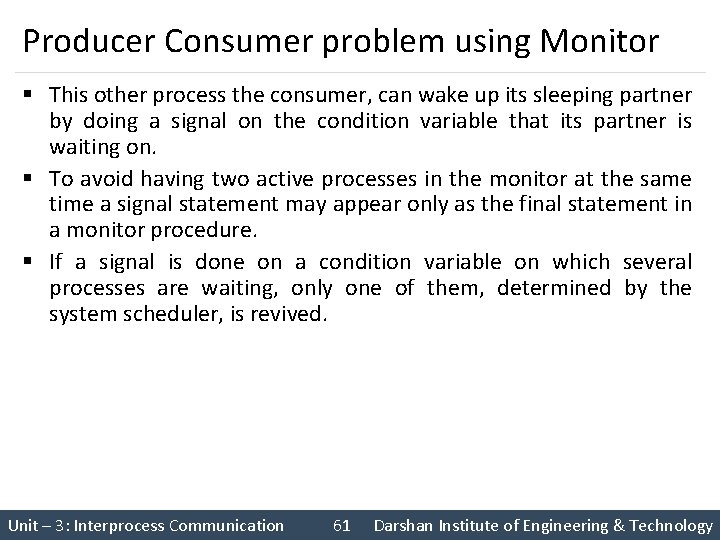 Producer Consumer problem using Monitor

▪ This other process the consumer, can wake up its sleeping partner by doing a signal on the condition variable that its partner is waiting on.

▪ To avoid having two active processes in the monitor at the same time a signal statement may appear only as the final statement in a monitor procedure.

▪ If a signal is done on a condition variable on which several processes are waiting, only one of them, determined by the system scheduler, is revived.

Unit – 3: Interprocess Communication 61 Darshan Institute of Engineering & Technology